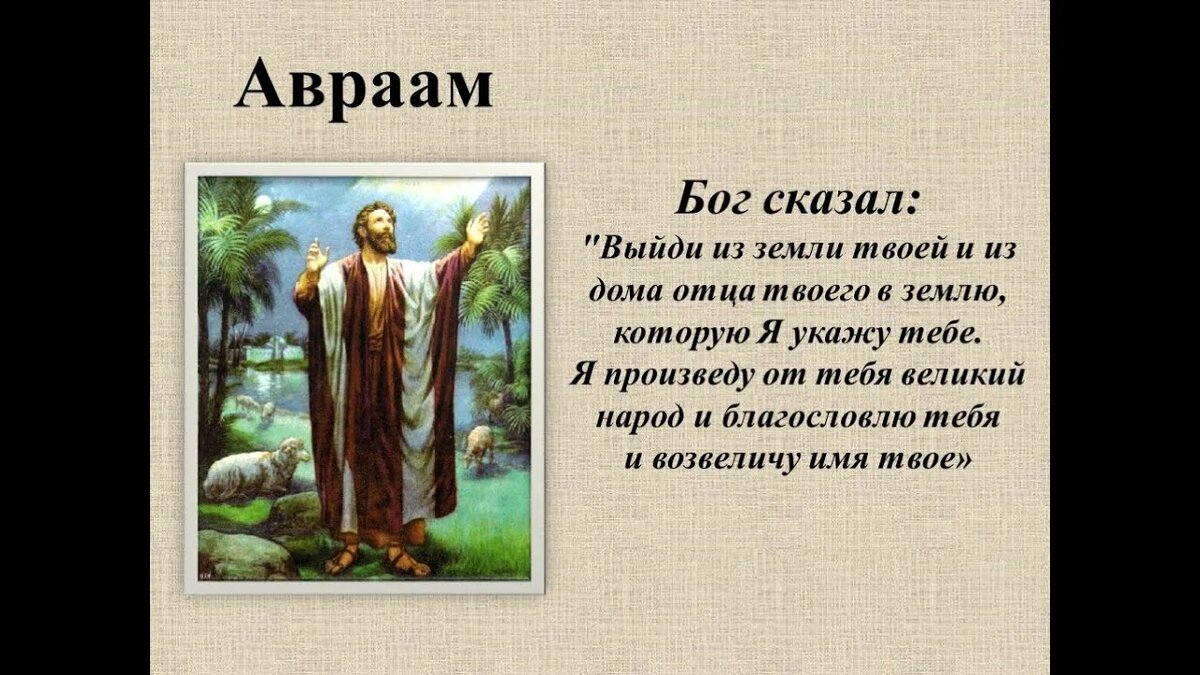 Авраам

Бог сказал:
"Выйди из земли твоей и из дома отца твоего в землю, которую Я укажу тебе. Я произведу от тебя великий народ и благословлю тебя и возвеличу имя твое»